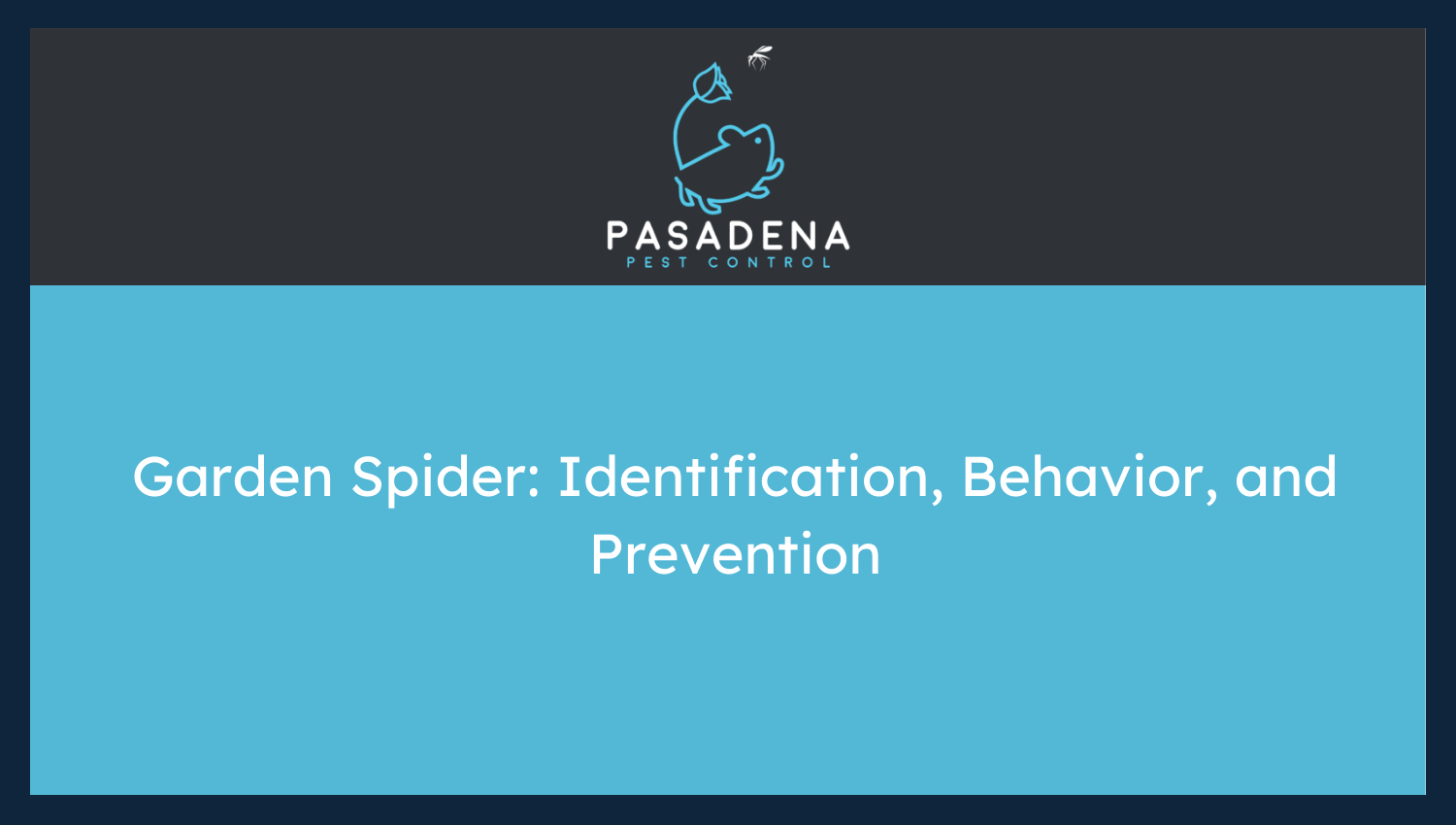 PASADENA
PEST CONTROL

Garden Spider: Identification, Behavior, and Prevention